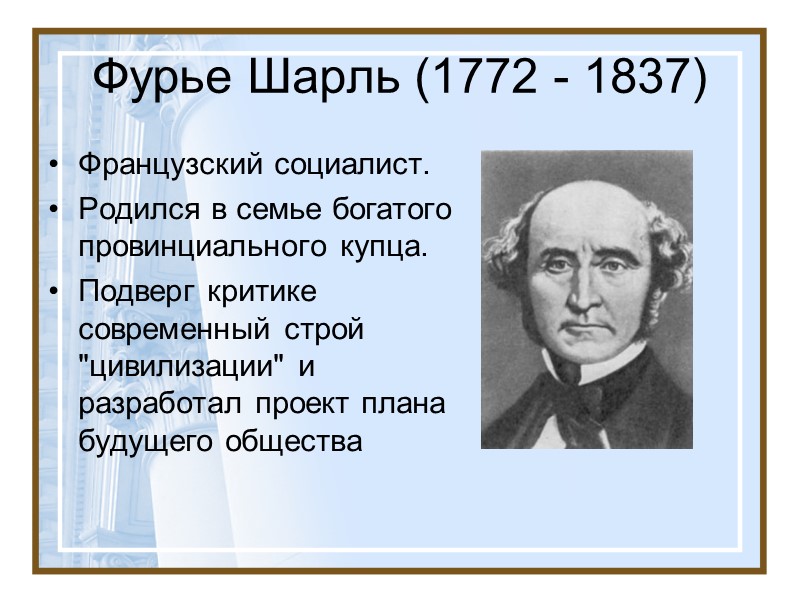 Фурье Шарль (1772 - 1837)

• Французский социалист.
• Родился в семье богатого провинциального купца.
• Подверг критике современный строй "цивилизации" и разработал проект плана будущего общества